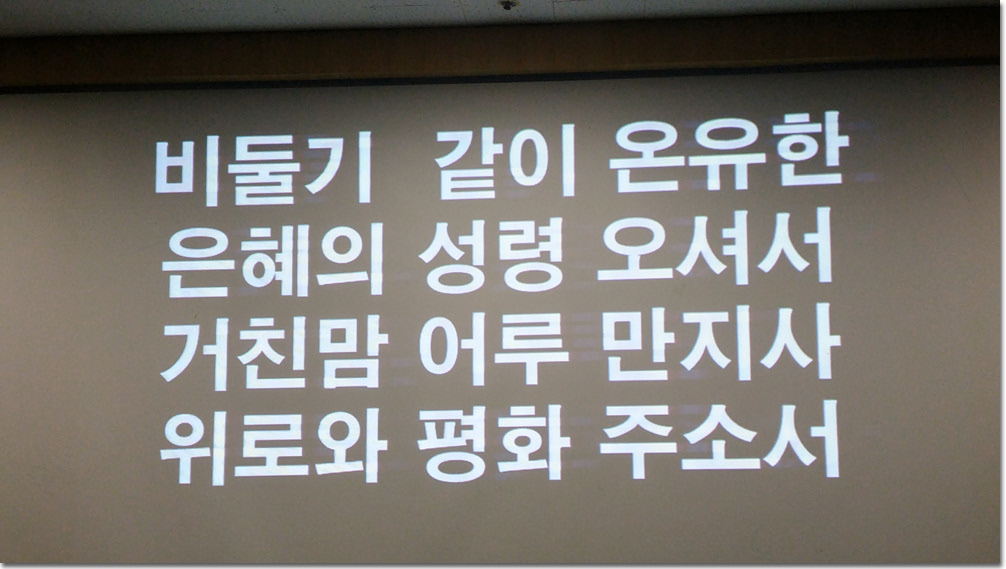 비둘기 같이 온유한
은혜의 성령 오셔서
거친맘 어루 만지사
위로와 평화 주소서